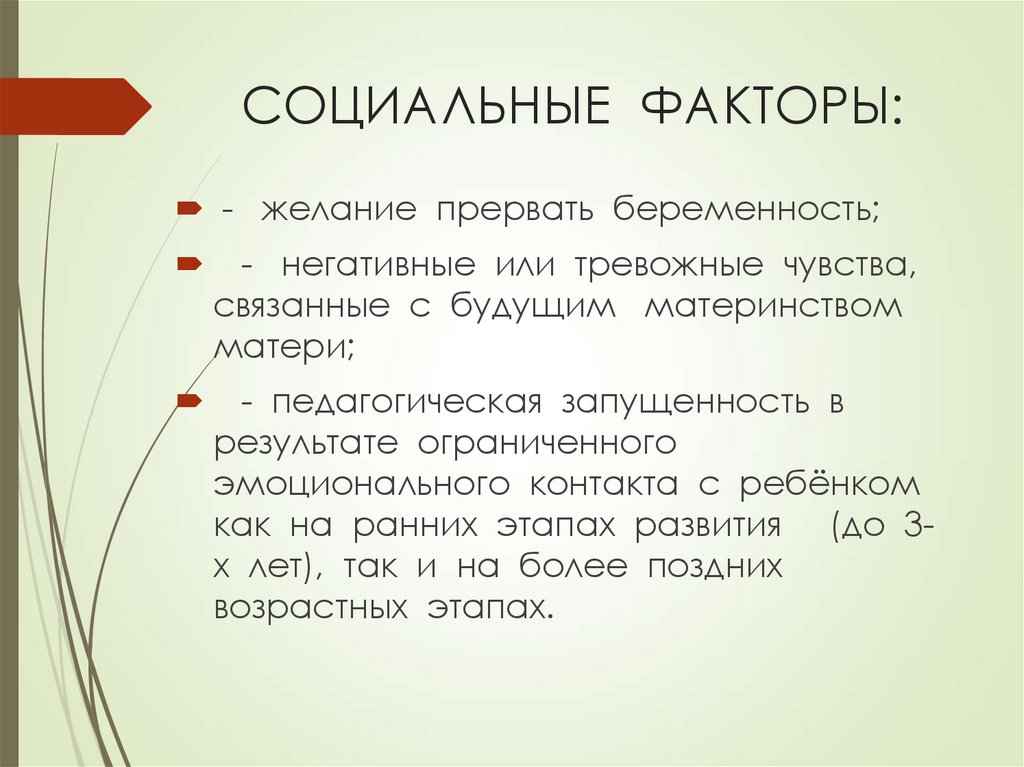 СОЦИАЛЬНЫЕ ФАКТОРЫ:

- желание прервать беременность;

- негативные или тревожные чувства, связанные с будущим материнством матери;

- педагогическая запущенность в результате ограниченного эмоционального контакта с ребёнком как на ранних этапах развития (до 3-х лет), так и на более поздних возрастных этапах.